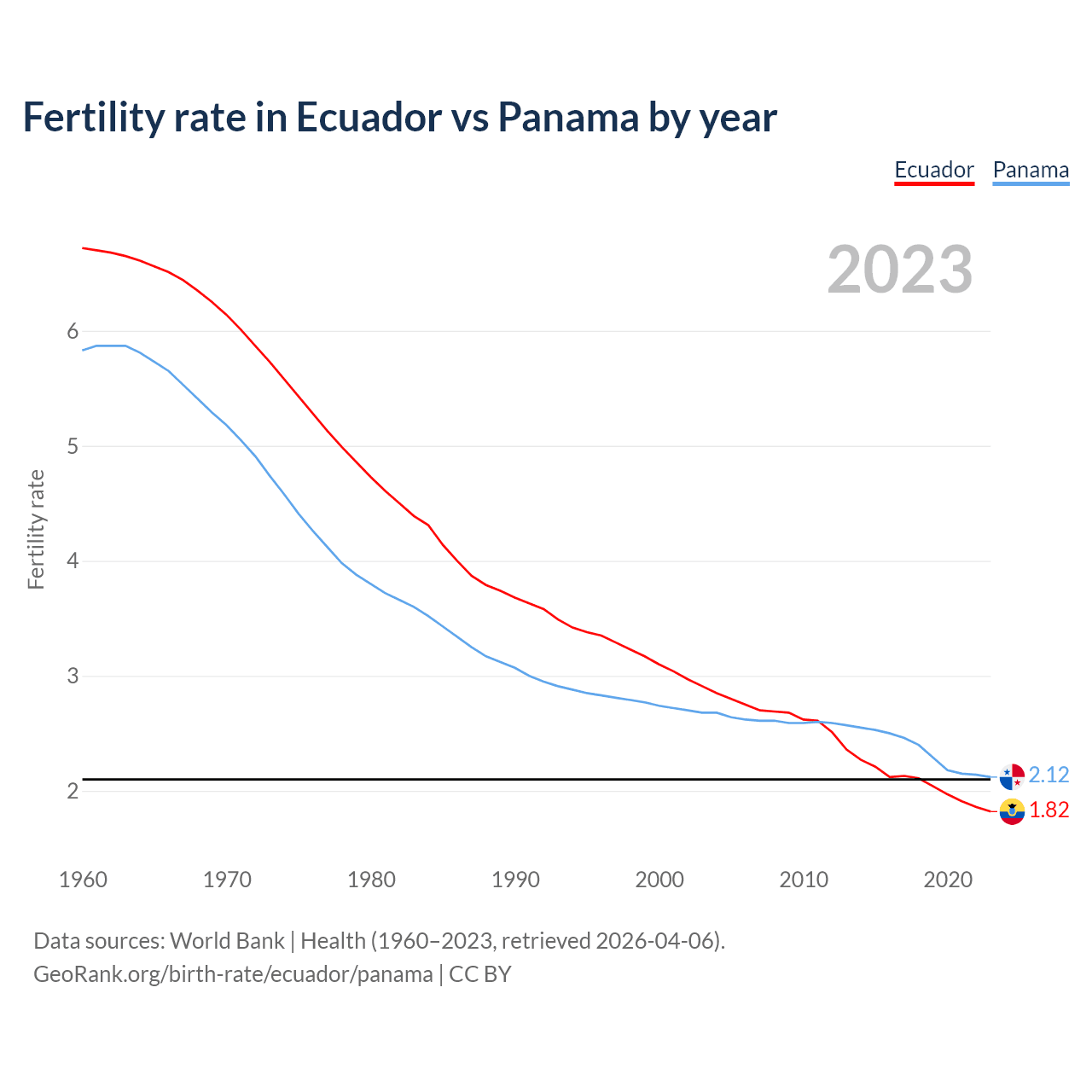 Fertility rate in Ecuador vs Panama by year

Ecuador Panama

2023

Fertility rate

6

5

4

3

2

2.12

1.82

1960 1970 1980 1990 2000 2010 2020

Data sources: World Bank | Health (1960–2023, retrieved 2026-04-06).
GeoRank.org/birth-rate/ecuador/panama | CC BY